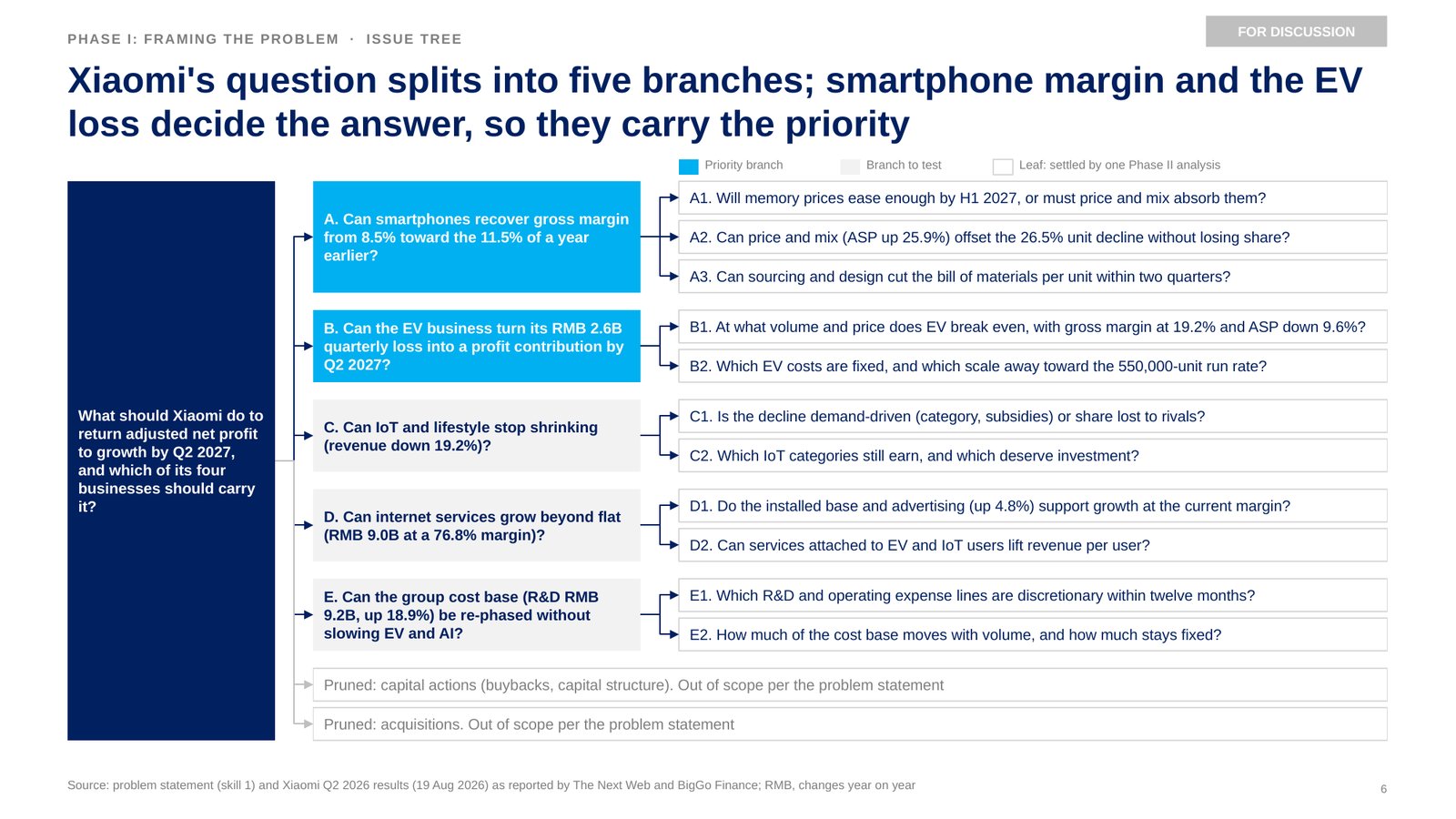 PHASE I: FRAMING THE PROBLEM · ISSUE TREE

FOR DISCUSSION

Xiaomi's question splits into five branches; smartphone margin and the EV loss decide the answer, so they carry the priority

Priority branch

Branch to test

Leaf: settled by one Phase II analysis

What should Xiaomi do to return adjusted net profit to growth by Q2 2027, and which of its four businesses should carry it?

A. Can smartphones recover gross margin from 8.5% toward the 11.5% of a year earlier?

A1. Will memory prices ease enough by H1 2027, or must price and mix absorb them?

A2. Can price and mix (ASP up 25.9%) offset the 26.5% unit decline without losing share?

A3. Can sourcing and design cut the bill of materials per unit within two quarters?

B. Can the EV business turn its RMB 2.6B quarterly loss into a profit contribution by Q2 2027?

B1. At what volume and price does EV break even, with gross margin at 19.2% and ASP down 9.6%?

B2. Which EV costs are fixed, and which scale away toward the 550,000-unit run rate?

C. Can IoT and lifestyle stop shrinking (revenue down 19.2%)?

C1. Is the decline demand-driven (category, subsidies) or share lost to rivals?

C2. Which IoT categories still earn, and which deserve investment?

D. Can internet services grow beyond flat (RMB 9.0B at a 76.8% margin)?

D1. Do the installed base and advertising (up 4.8%) support growth at the current margin?

D2. Can services attached to EV and IoT users lift revenue per user?

E. Can the group cost base (R&D RMB 9.2B, up 18.9%) be re-phased without slowing EV and AI?

E1. Which R&D and operating expense lines are discretionary within twelve months?

E2. How much of the cost base moves with volume, and how much stays fixed?

Pruned: capital actions (buybacks, capital structure). Out of scope per the problem statement

Pruned: acquisitions. Out of scope per the problem statement

Source: problem statement (skill 1) and Xiaomi Q2 2026 results (19 Aug 2026) as reported by The Next Web and BigGo Finance; RMB, changes year on year

6